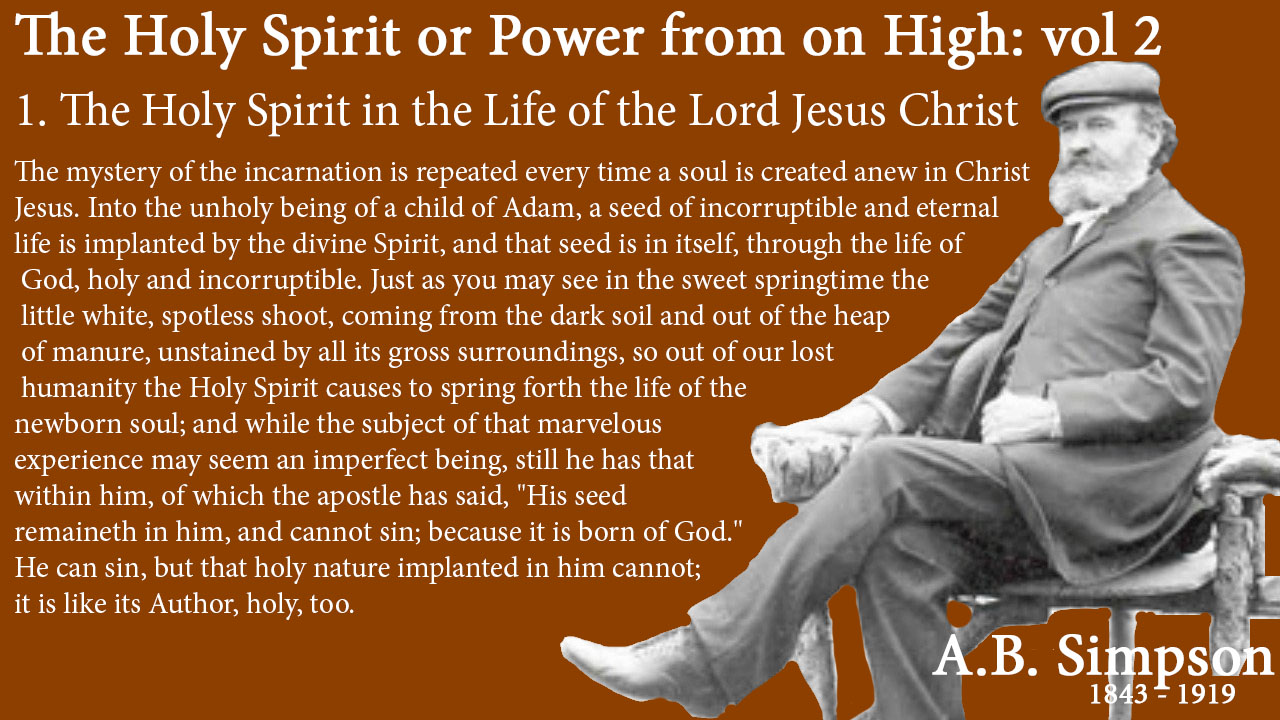 The Holy Spirit or Power from on High: vol 2

1. The Holy Spirit in the Life of the Lord Jesus Christ

The mystery of the incarnation is repeated every time a soul is created anew in Christ Jesus. Into the unholy being of a child of Adam, a seed of incorruptible and eternal life is implanted by the divine Spirit, and that seed is in itself, through the life of God, holy and incorruptible. Just as you may see in the sweet springtime the little white, spotless shoot, coming from the dark soil and out of the heap of manure, unstained by all its gross surroundings, so out of our lost humanity the Holy Spirit causes to spring forth the life of the newborn soul; and while the subject of that marvelous experience may seem an imperfect being, still he has that within him, of which the apostle has said, "His seed remaineth in him, and cannot sin; because it is born of God." He can sin, but that holy nature implanted in him cannot; it is like its Author, holy, too.

A.B. Simpson
1843 - 1919